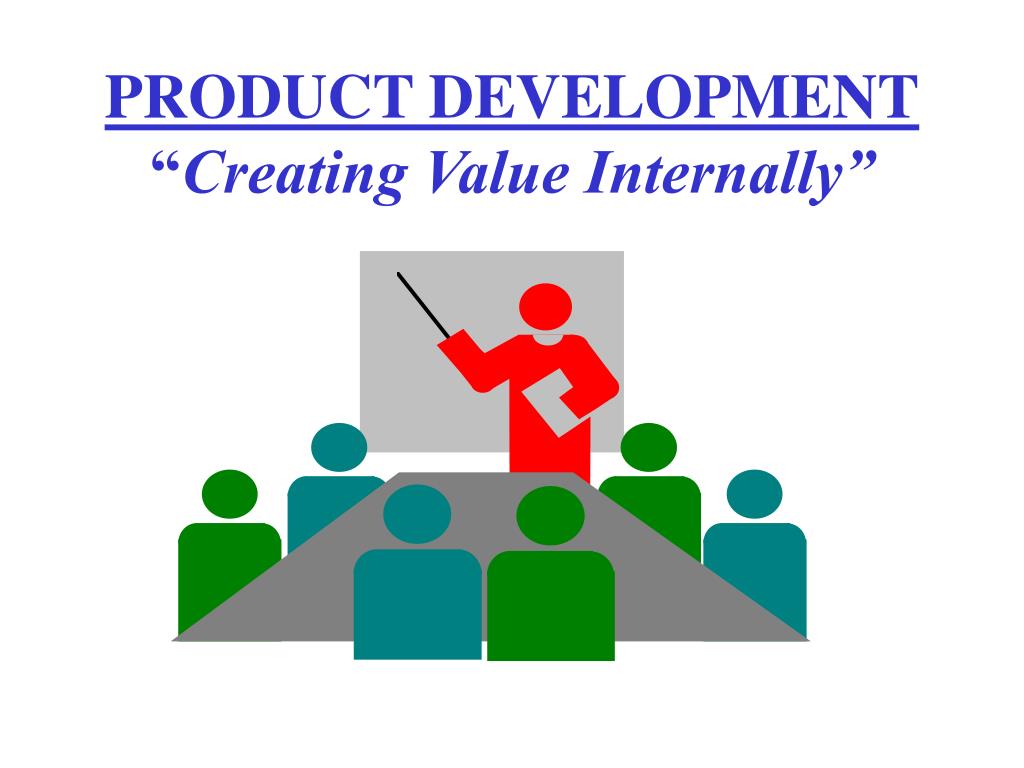 PRODUCT DEVELOPMENT
“Creating Value Internally”